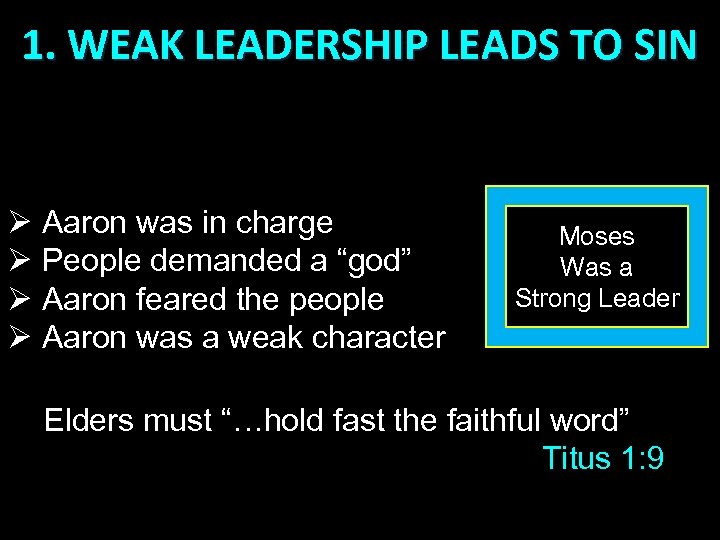 1. WEAK LEADERSHIP LEADS TO SIN

➢ Aaron was in charge
➢ People demanded a “god”
➢ Aaron feared the people
➢ Aaron was a weak character

Moses Was a Strong Leader

Elders must “…hold fast the faithful word”
Titus 1:9